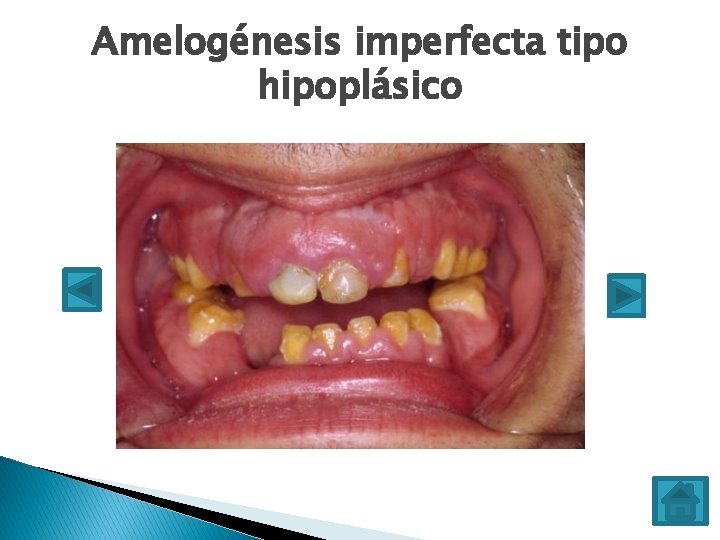 Amelogénesis imperfecta tipo hipoplásico